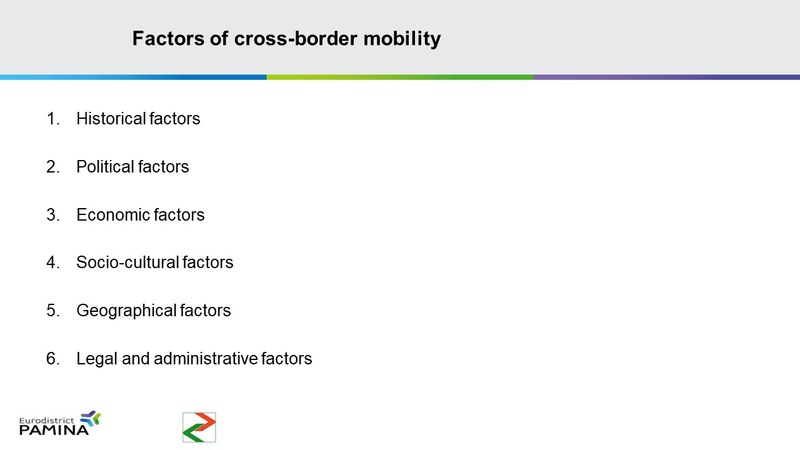 Factors of cross-border mobility

1. Historical factors

2. Political factors

3. Economic factors

4. Socio-cultural factors

5. Geographical factors

6. Legal and administrative factors

Eurodistrict PAMINA